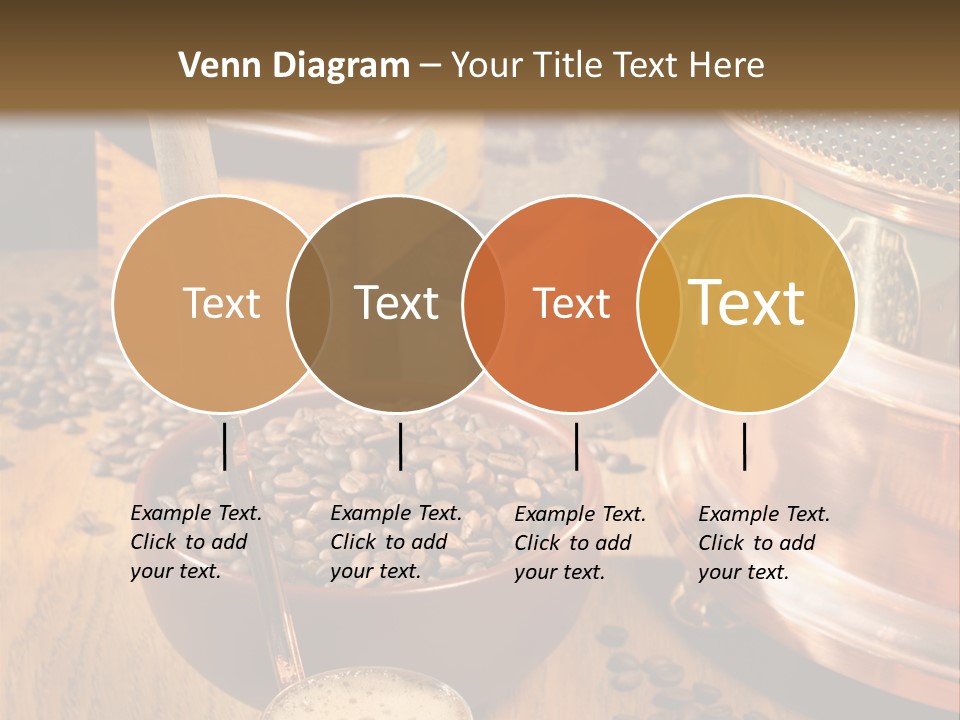 Venn Diagram – Your Title Text Here

Text

Text

Text

Text

Example Text. Click to add your text.

Example Text. Click to add your text.

Example Text. Click to add your text.

Example Text. Click to add your text.